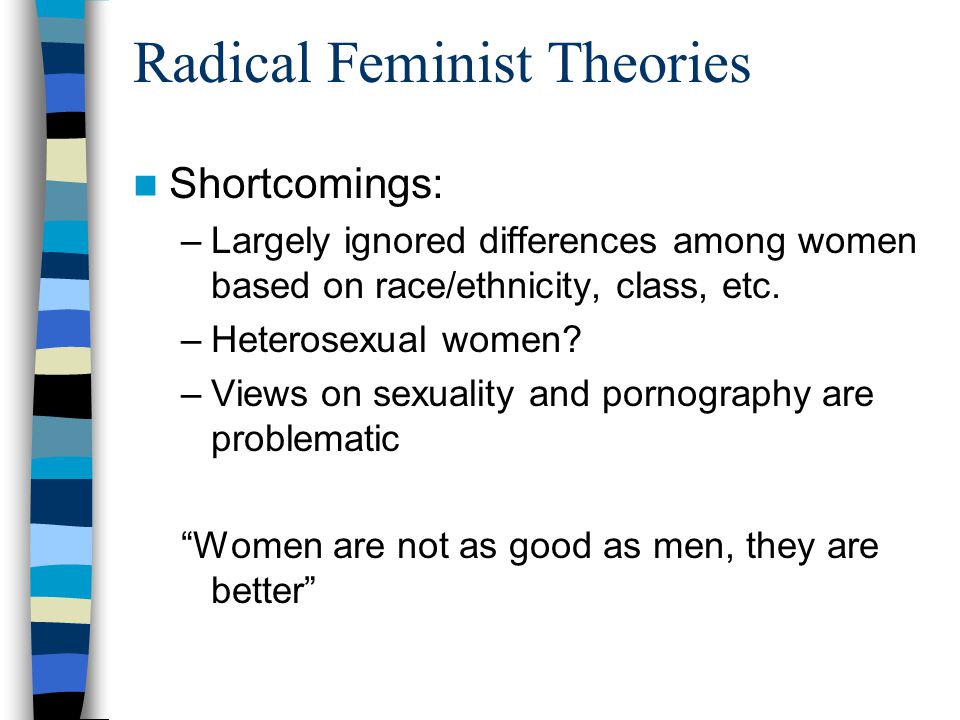 Radical Feminist Theories

Shortcomings:

– Largely ignored differences among women based on race/ethnicity, class, etc.

– Heterosexual women?

– Views on sexuality and pornography are problematic

“Women are not as good as men, they are better”